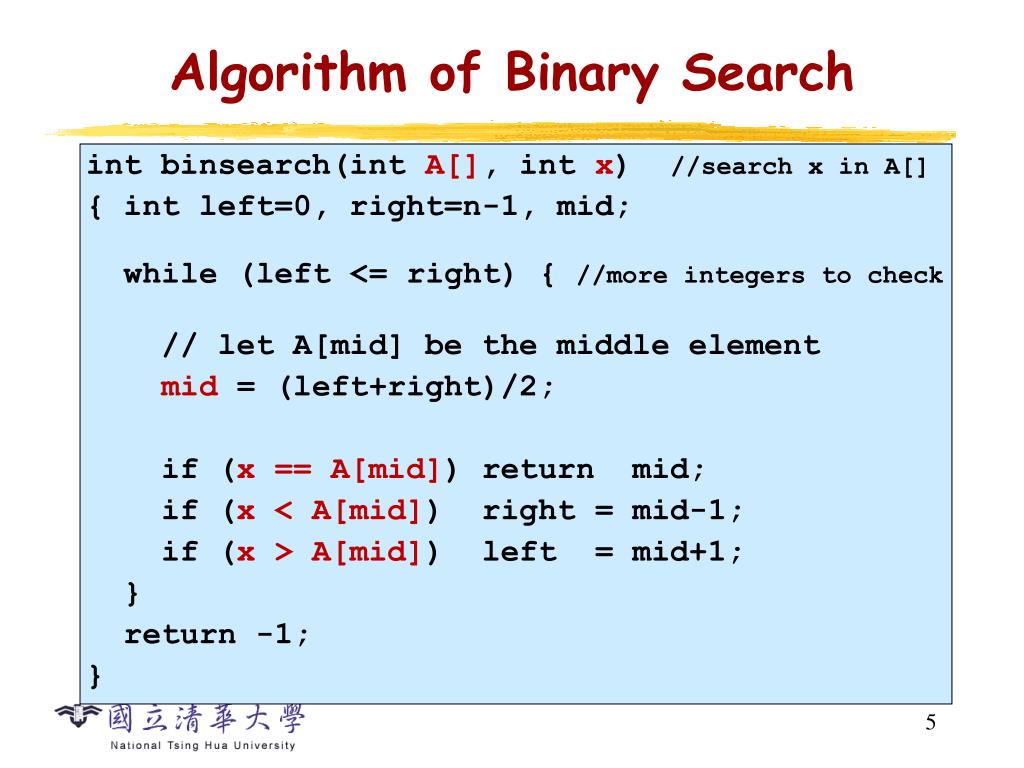 Algorithm of Binary Search

int binsearch(int A[], int x) //search x in A[]
{ int left=0, right=n-1, mid;

while (left <= right) { //more integers to check

// let A[mid] be the middle element
mid = (left+right)/2;

if (x == A[mid]) return mid;
if (x < A[mid]) right = mid-1;
if (x > A[mid]) left = mid+1;
}
return -1;
}

國立清華大學
National Tsing Hua University

5